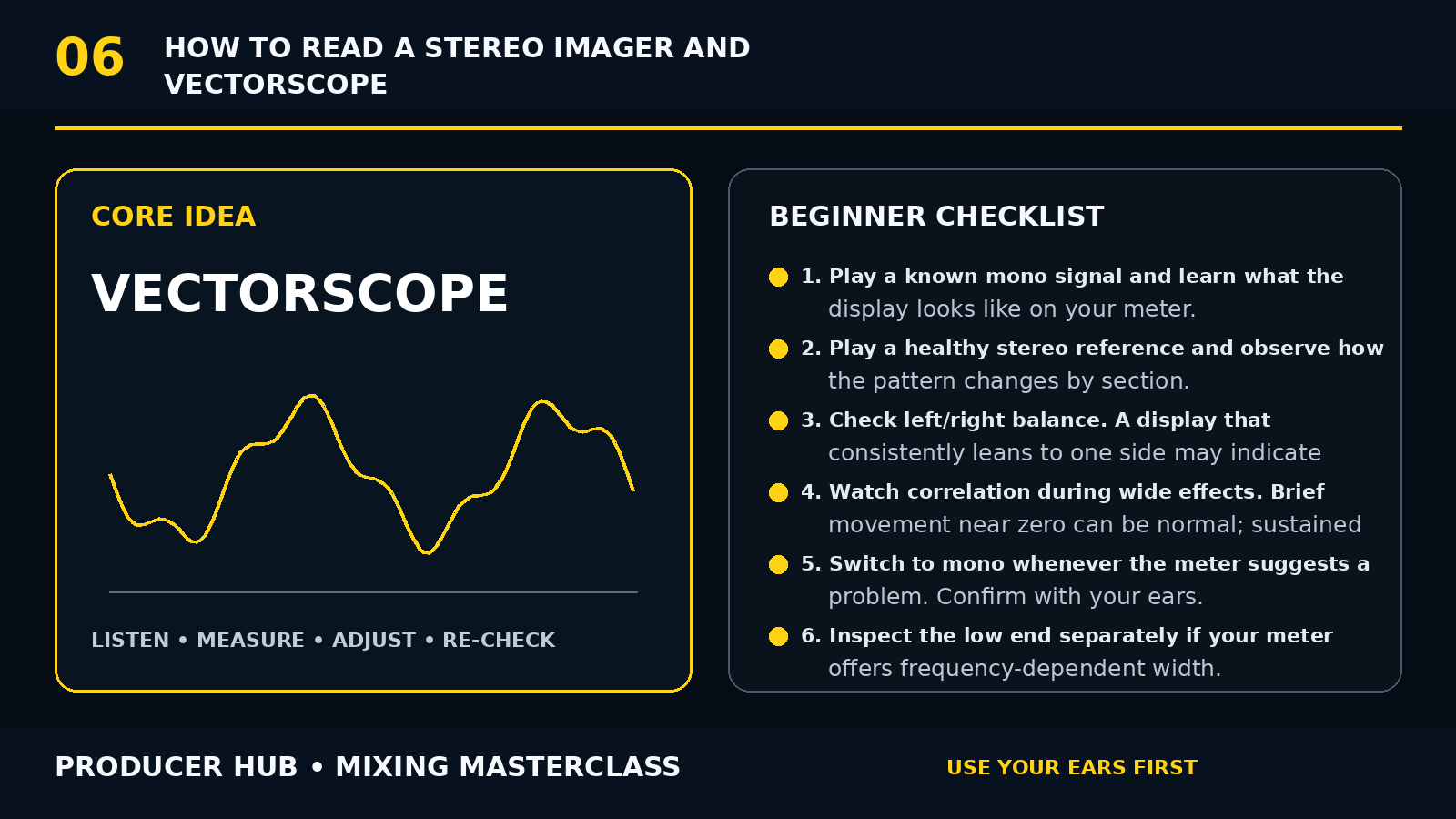 06

HOW TO READ A STEREO IMAGER AND VECTORSCOPE

CORE IDEA

VECTORSCOPE

LISTEN • MEASURE • ADJUST • RE-CHECK

BEGINNER CHECKLIST

1. Play a known mono signal and learn what the display looks like on your meter.

2. Play a healthy stereo reference and observe how the pattern changes by section.

3. Check left/right balance. A display that consistently leans to one side may indicate

4. Watch correlation during wide effects. Brief movement near zero can be normal; sustained

5. Switch to mono whenever the meter suggests a problem. Confirm with your ears.

6. Inspect the low end separately if your meter offers frequency-dependent width.

PRODUCER HUB • MIXING MASTERCLASS

USE YOUR EARS FIRST